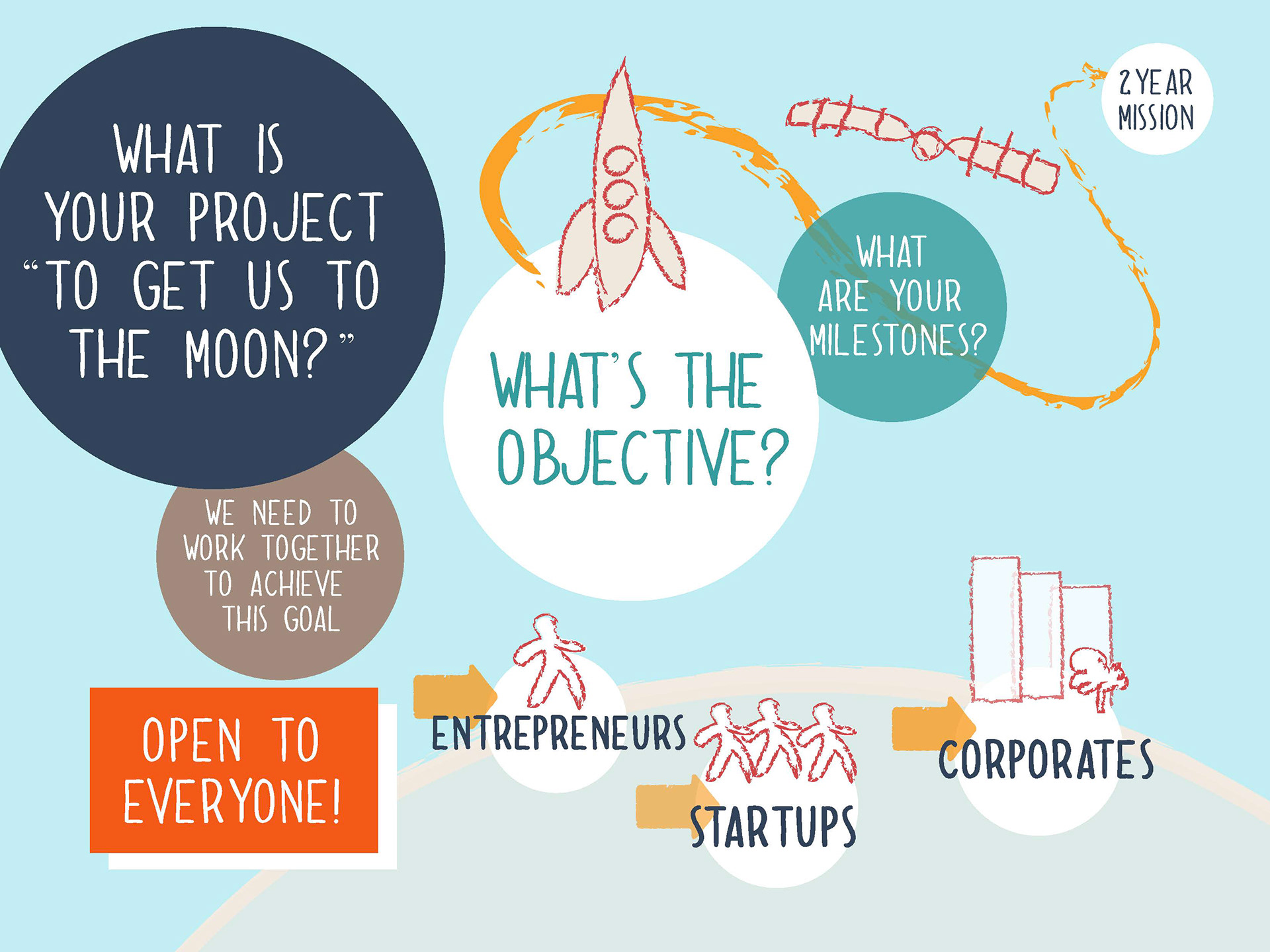 WHAT IS YOUR PROJECT "TO GET US TO THE MOON?"

WHAT'S THE OBJECTIVE?

WHAT ARE YOUR MILESTONES?

2 YEAR MISSION

WE NEED TO WORK TOGETHER TO ACHIEVE THIS GOAL

OPEN TO EVERYONE!

ENTREPRENEURS

STARTUPS

CORPORATES